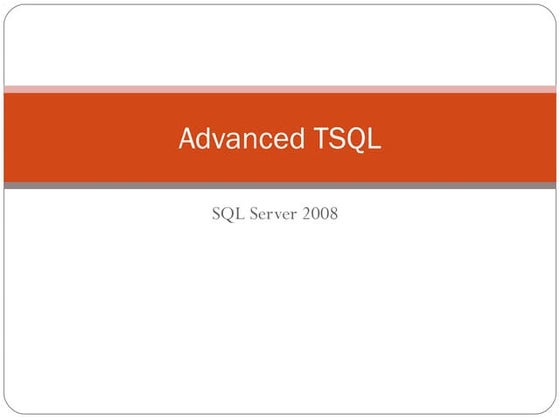 Advanced TSQL

SQL Server 2008